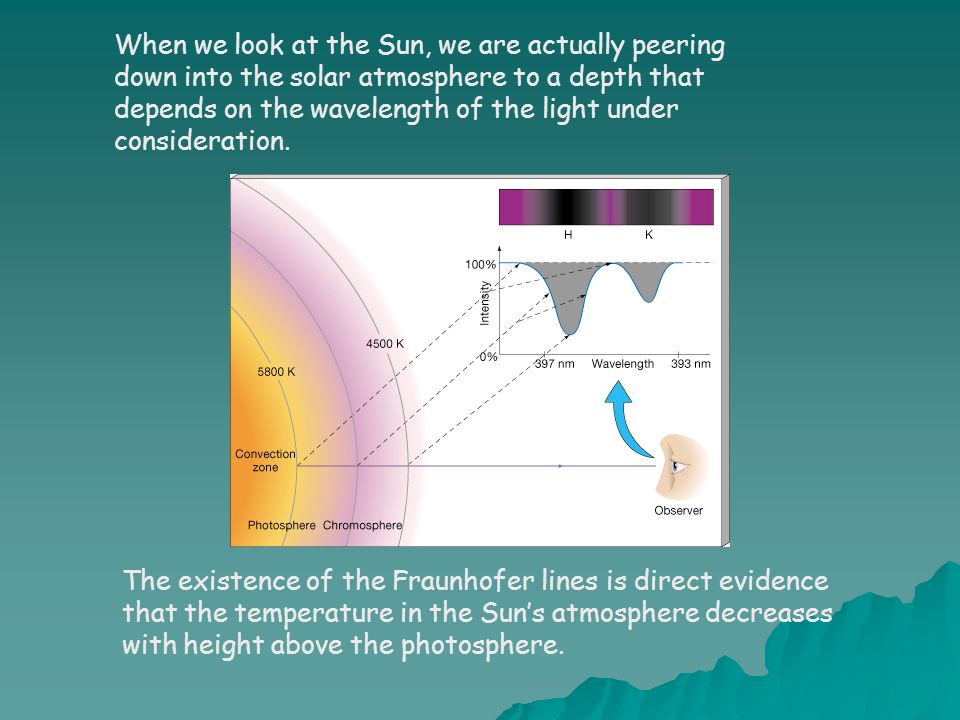 When we look at the Sun, we are actually peering down into the solar atmosphere to a depth that depends on the wavelength of the light under consideration.

H K

100%

Intensity

0%

397 nm Wavelength 393 nm

4500 K

5800 K

Convection zone

Photosphere Chromosphere

Observer

The existence of the Fraunhofer lines is direct evidence that the temperature in the Sun's atmosphere decreases with height above the photosphere.